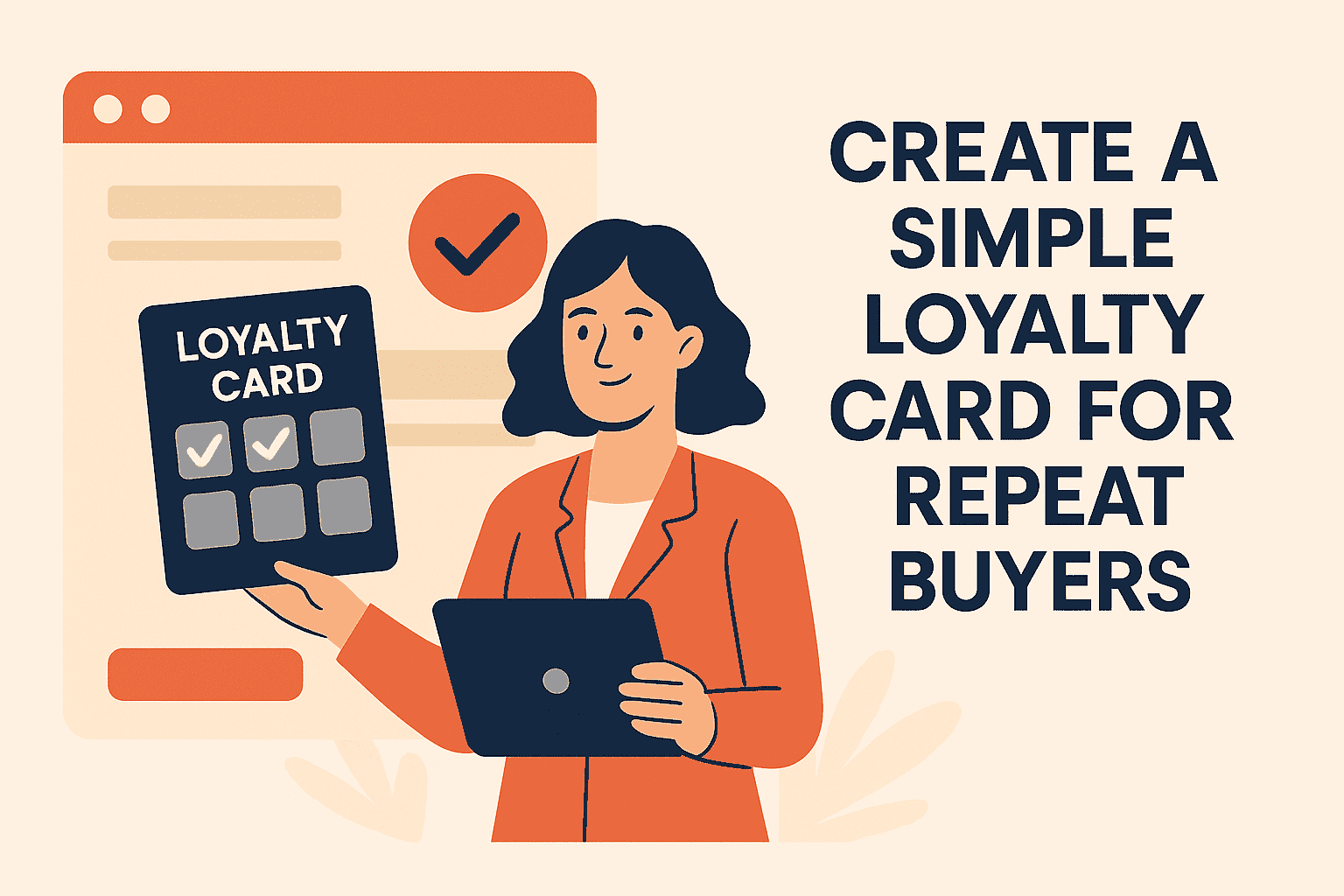 LOYALTY CARD

CREATE A SIMPLE LOYALTY CARD FOR REPEAT BUYERS